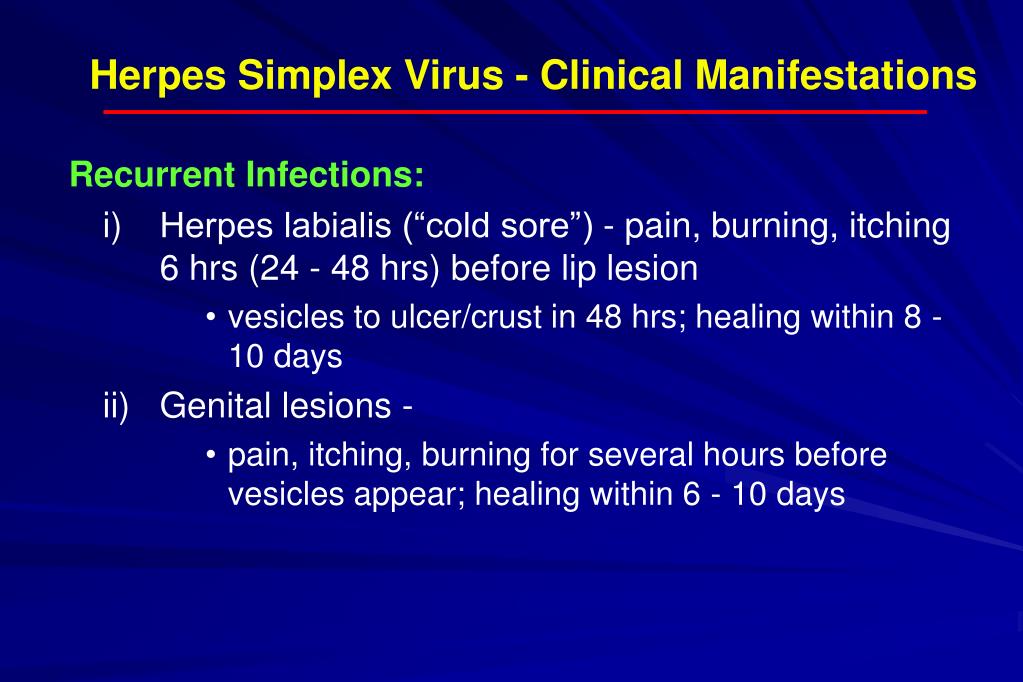 Herpes Simplex Virus - Clinical Manifestations

Recurrent Infections:

i) Herpes labialis (“cold sore”) - pain, burning, itching 6 hrs (24 - 48 hrs) before lip lesion

• vesicles to ulcer/crust in 48 hrs; healing within 8 - 10 days

ii) Genital lesions -

• pain, itching, burning for several hours before vesicles appear; healing within 6 - 10 days